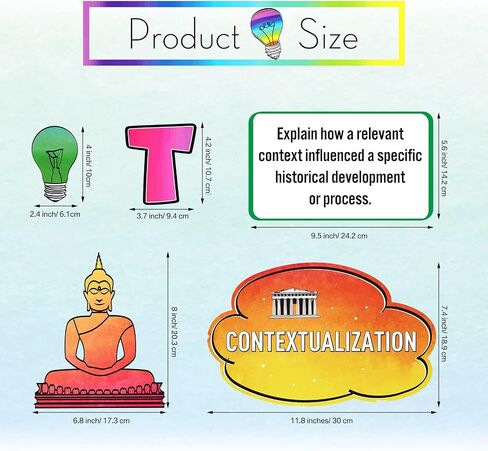 Product Size

4 inch/ 10cm

2.4 inch/ 6.1cm

T

4.2 inch/ 10.7 cm

3.7 inch/ 9.4 cm

Explain how a relevant context influenced a specific historical development or process.

5.6 inch/ 14.2 cm

9.5 inch/ 24.2 cm

8 inch/ 20.3 cm

6.8 inch/ 17.3 cm

CONTEXTUALIZATION

7.4 inch/ 18.9 cm

11.8 inches/ 30 cm